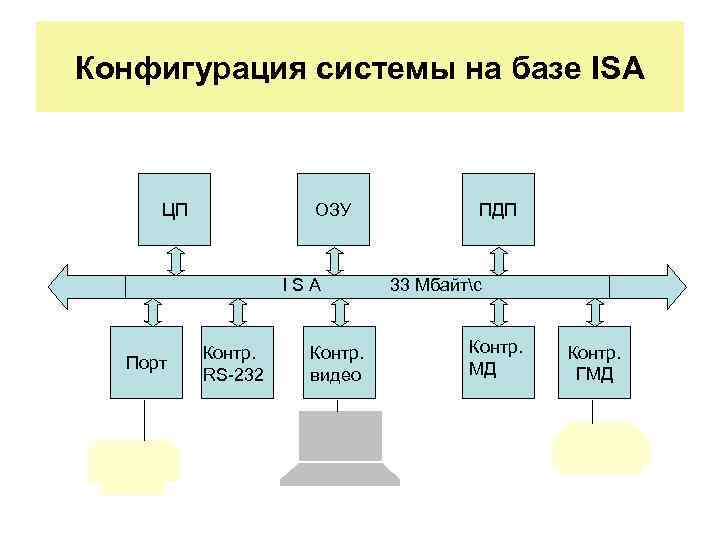 Конфигурация системы на базе ISA

ЦП

ОЗУ

ПДП

I S A

33 Мбайт\с

Порт

Контр. RS-232

Контр. видео

Контр. МД

Контр. ГМД